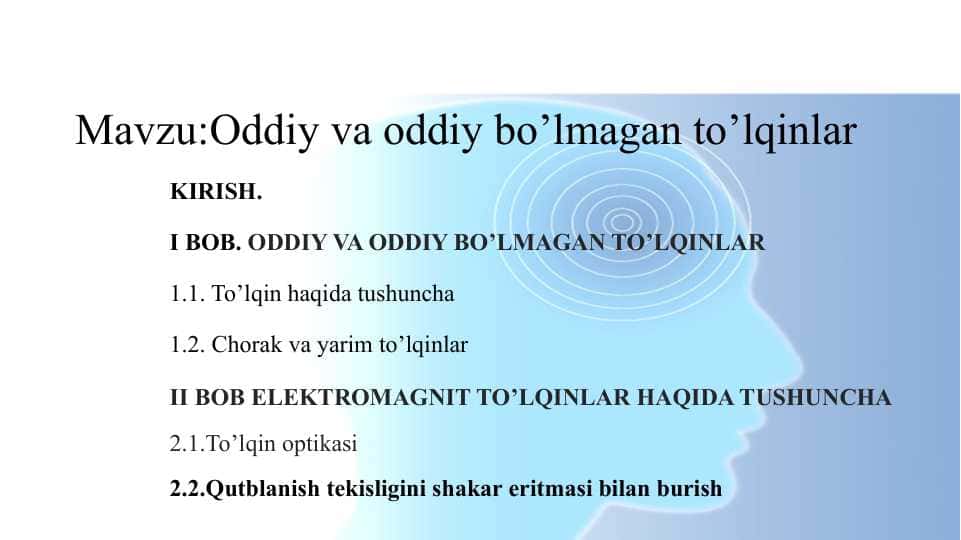 Mavzu:Oddiy va oddiy bo’lmagan to’lqinlar

KIRISH.

I BOB. ODDIY VA ODDIY BO’LMAGAN TO’LQINLAR

1.1. To’lqin haqida tushuncha

1.2. Chorak va yarim to’lqinlar

II BOB ELEKTROMAGNIT TO’LQINLAR HAQIDA TUSHUNCHA

2.1.To’lqin optikasi

2.2.Qutblanish tekisligini shakar eritmasi bilan burish